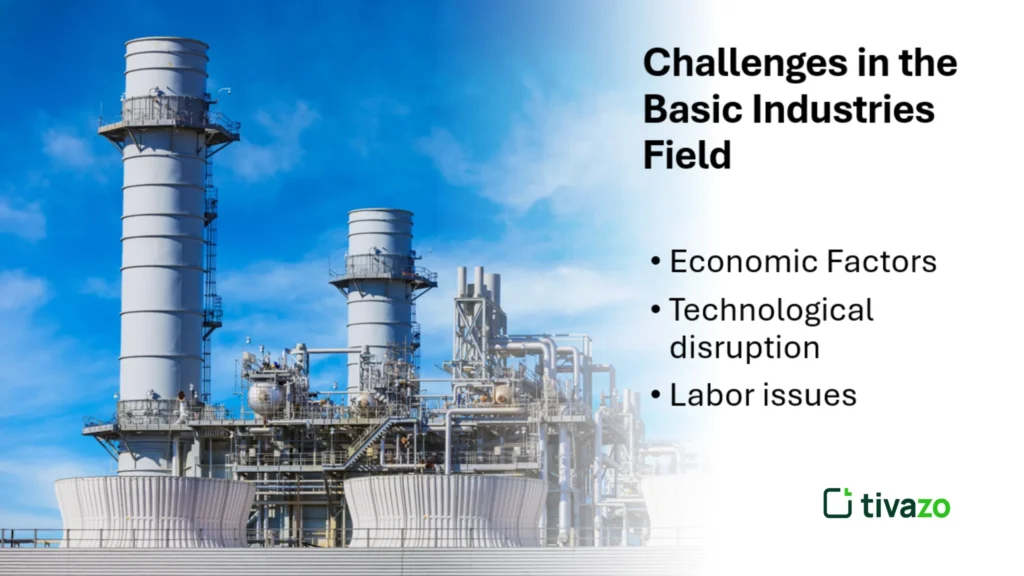 Challenges in the Basic Industries Field

• Economic Factors
• Technological disruption
• Labor issues

tivazo